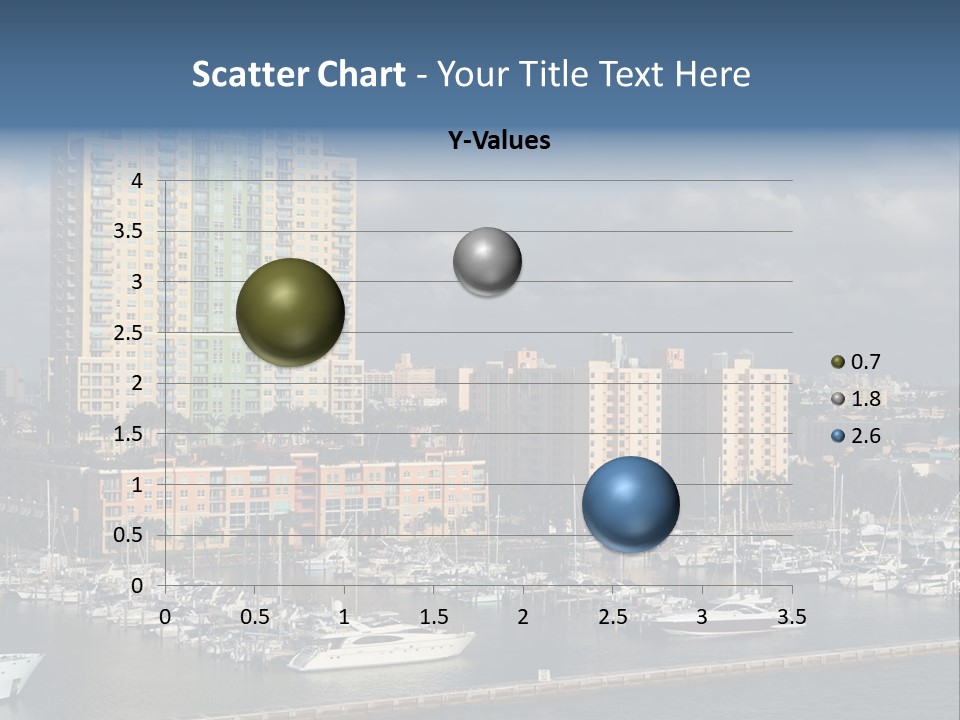 Scatter Chart - Your Title Text Here

Y-Values

4
3.5
3
2.5
2
1.5
1
0.5
0

0 0.5 1 1.5 2 2.5 3 3.5

0.7
1.8
2.6